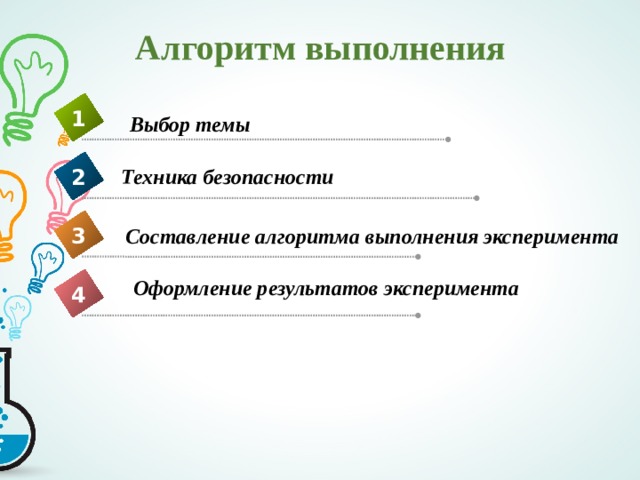 Алгоритм выполнения

1 Выбор темы

2 Техника безопасности

3 Составление алгоритма выполнения эксперимента

4 Оформление результатов эксперимента